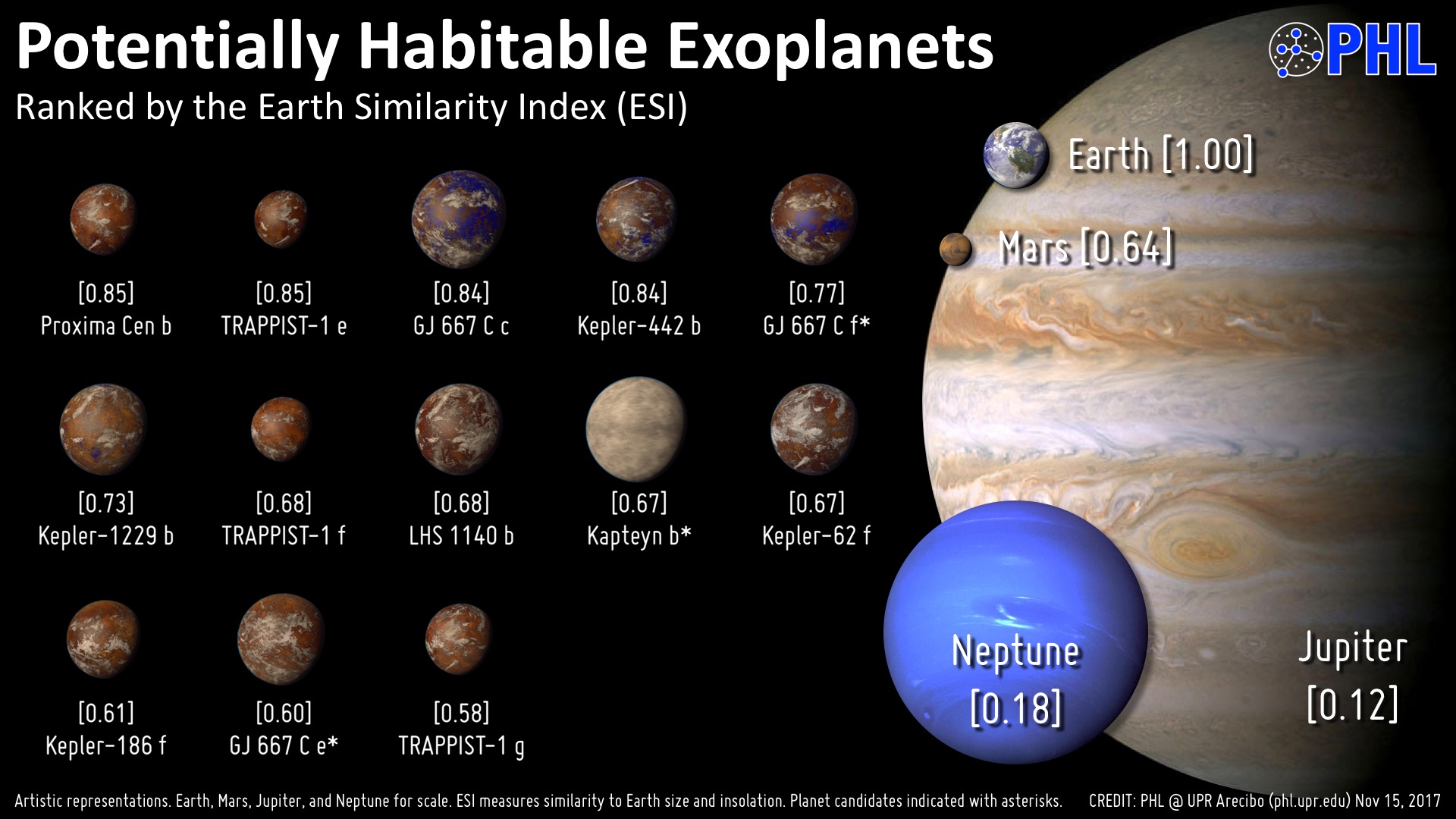 Potentially Habitable Exoplanets

Ranked by the Earth Similarity Index (ESI)

PHL

Earth [1.00]

Mars [0.64]

[0.85]
Proxima Cen b

[0.85]
TRAPPIST-1 e

[0.84]
GJ 667 C c

[0.84]
Kepler-442 b

[0.77]
GJ 667 C f*

[0.73]
Kepler-1229 b

[0.68]
TRAPPIST-1 f

[0.68]
LHS 1140 b

[0.67]
Kapteyn b*

[0.67]
Kepler-62 f

[0.61]
Kepler-186 f

[0.60]
GJ 667 C e*

[0.58]
TRAPPIST-1 g

Neptune
[0.18]

Jupiter
[0.12]

Artistic representations. Earth, Mars, Jupiter, and Neptune for scale. ESI measures similarity to Earth size and insolation. Planet candidates indicated with asterisks.

CREDIT: PHL @ UPR Arecibo (phl.upr.edu) Nov 15, 2017